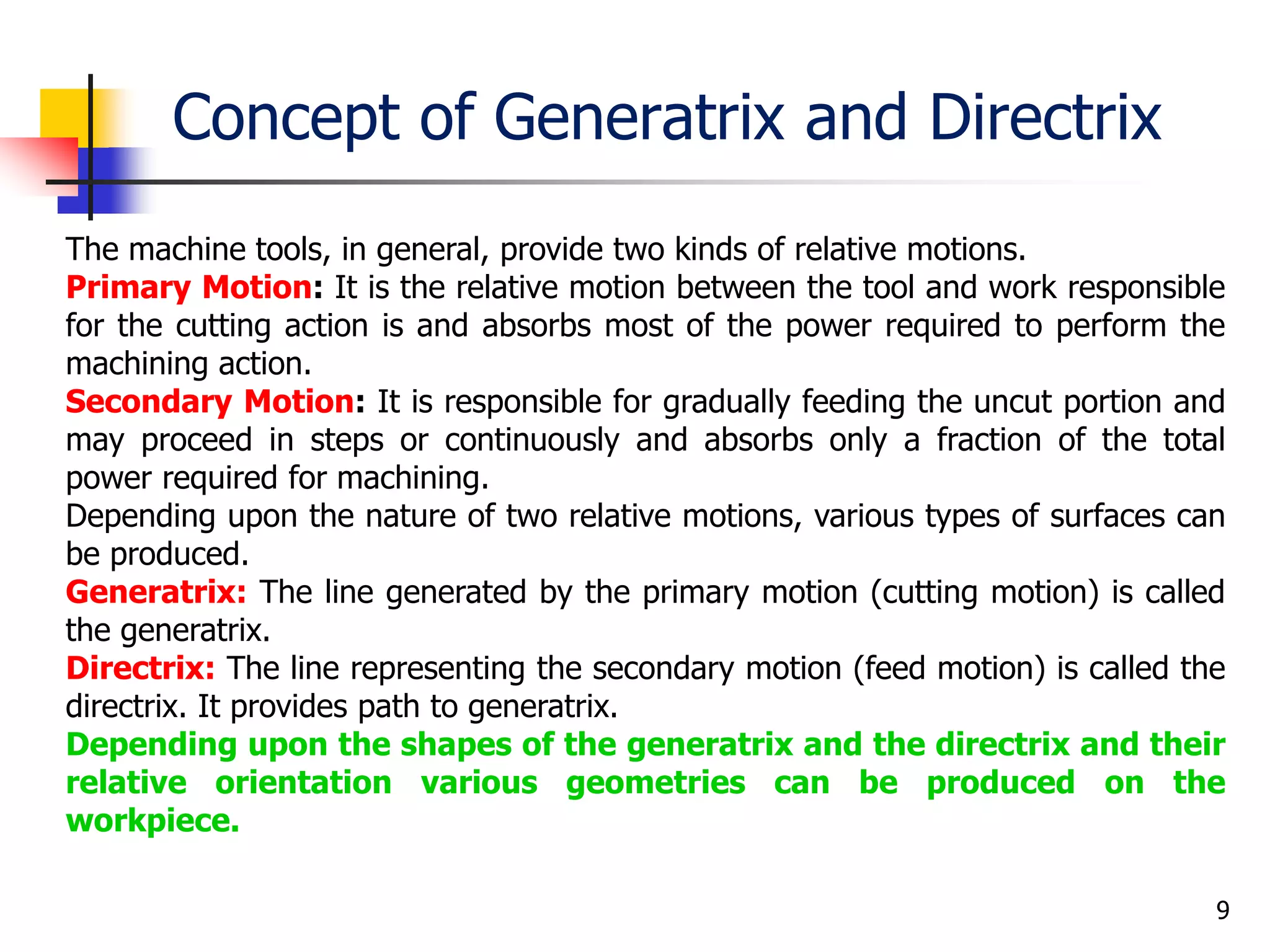 Concept of Generatrix and Directrix

The machine tools, in general, provide two kinds of relative motions.
Primary Motion: It is the relative motion between the tool and work responsible for the cutting action is and absorbs most of the power required to perform the machining action.
Secondary Motion: It is responsible for gradually feeding the uncut portion and may proceed in steps or continuously and absorbs only a fraction of the total power required for machining.
Depending upon the nature of two relative motions, various types of surfaces can be produced.
Generatrix: The line generated by the primary motion (cutting motion) is called the generatrix.
Directrix: The line representing the secondary motion (feed motion) is called the directrix. It provides path to generatrix.
Depending upon the shapes of the generatrix and the directrix and their relative orientation various geometries can be produced on the workpiece.

9